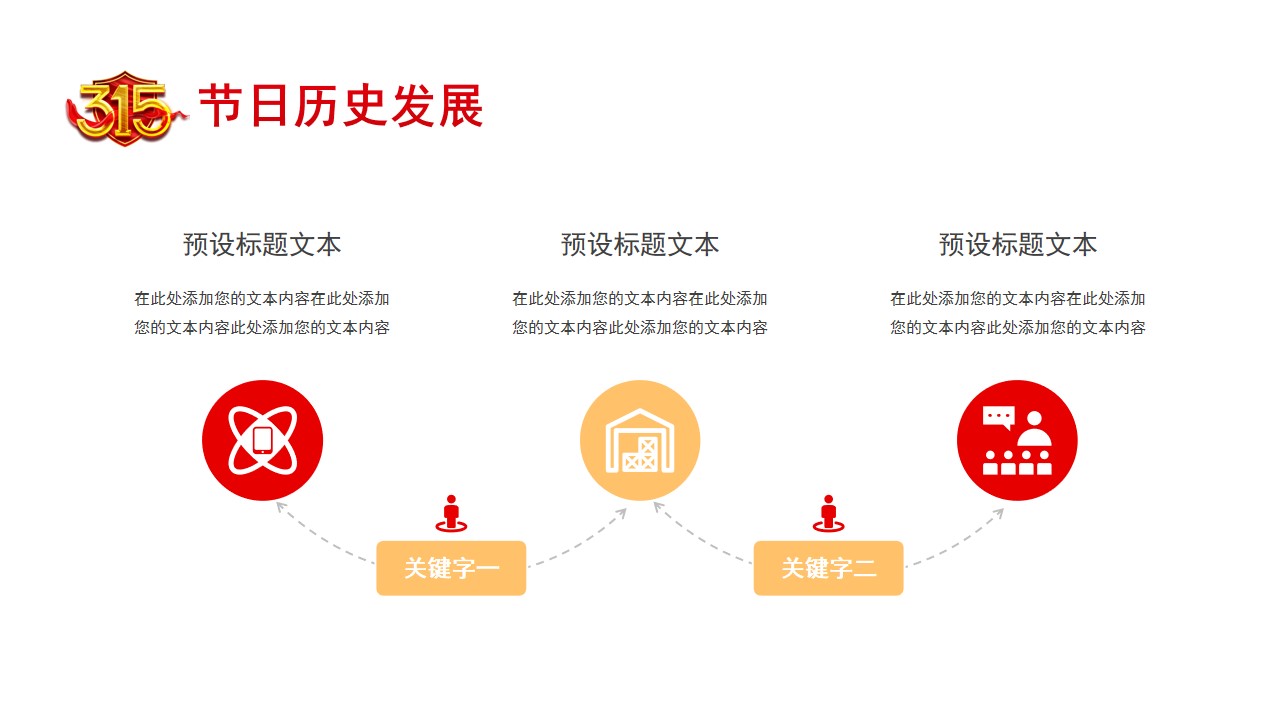 315 节日历史发展

预设标题文本

在此处添加您的文本内容在此处添加您的文本内容此处添加您的文本内容

预设标题文本

在此处添加您的文本内容在此处添加您的文本内容此处添加您的文本内容

预设标题文本

在此处添加您的文本内容在此处添加您的文本内容此处添加您的文本内容

关键字一

关键字二